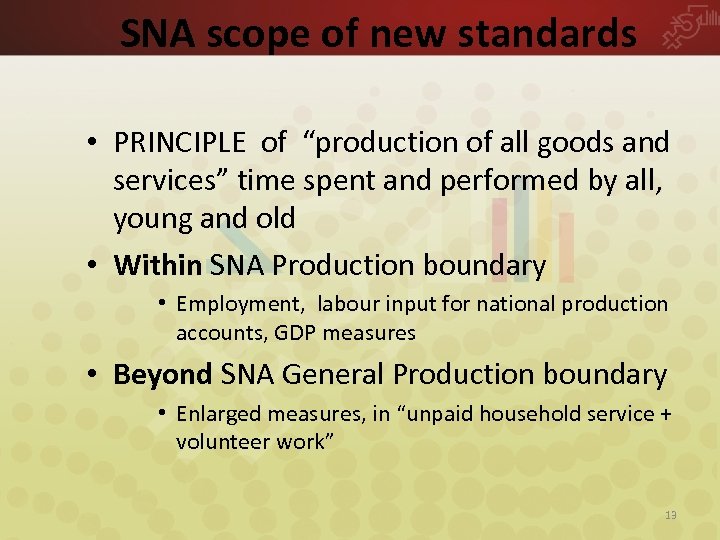 SNA scope of new standards

• PRINCIPLE of "production of all goods and services" time spent and performed by all, young and old
• Within SNA Production boundary
  • Employment, labour input for national production accounts, GDP measures
• Beyond SNA General Production boundary
  • Enlarged measures, in "unpaid household service + volunteer work"

13